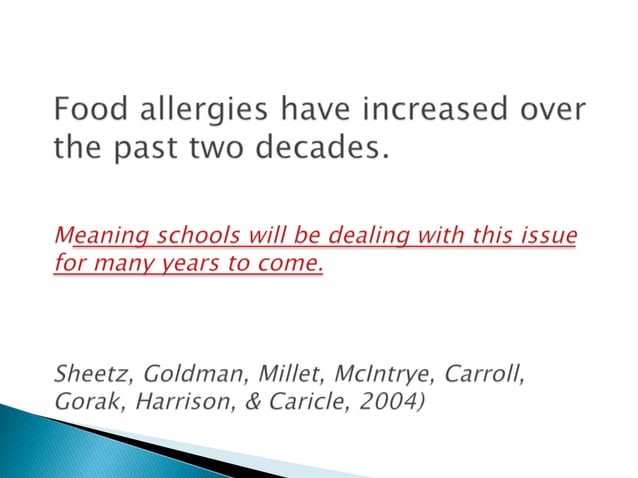 Food allergies have increased over the past two decades.

Meaning schools will be dealing with this issue for many years to come.

Sheetz, Goldman, Millet, McIntrye, Carroll, Gorak, Harrison, & Caricle, 2004)